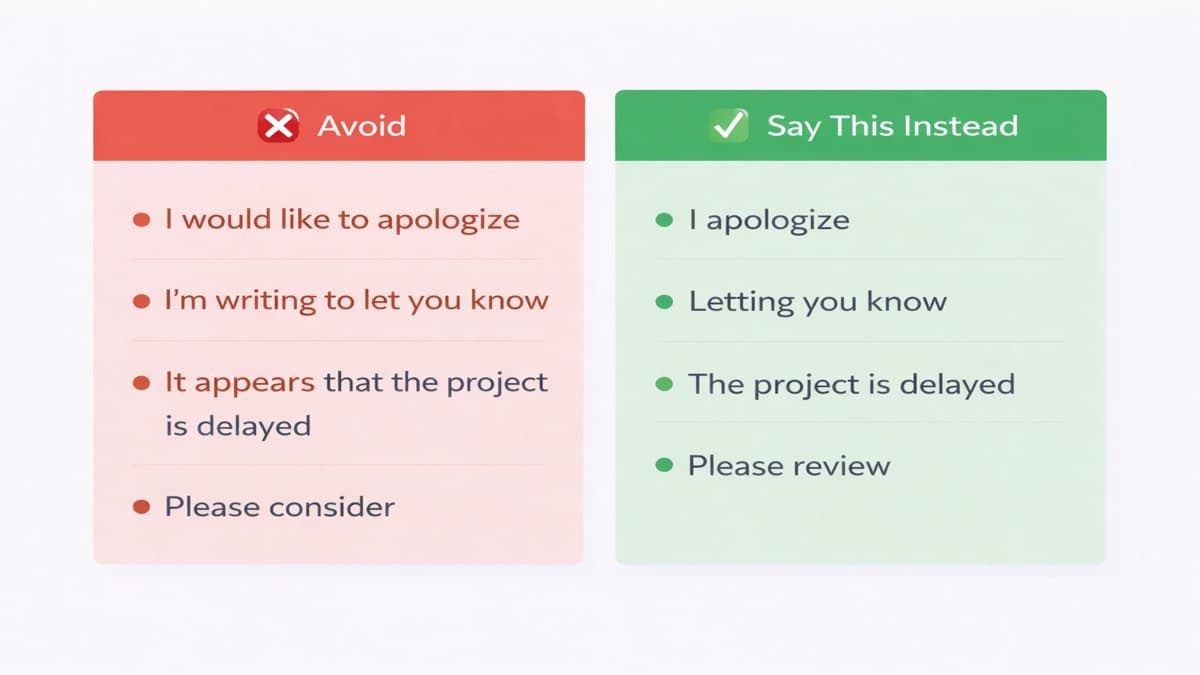 Avoid

- I would like to apologize
- I'm writing to let you know
- It appears that the project is delayed
- Please consider

Say This Instead

- I apologize
- Letting you know
- The project is delayed
- Please review